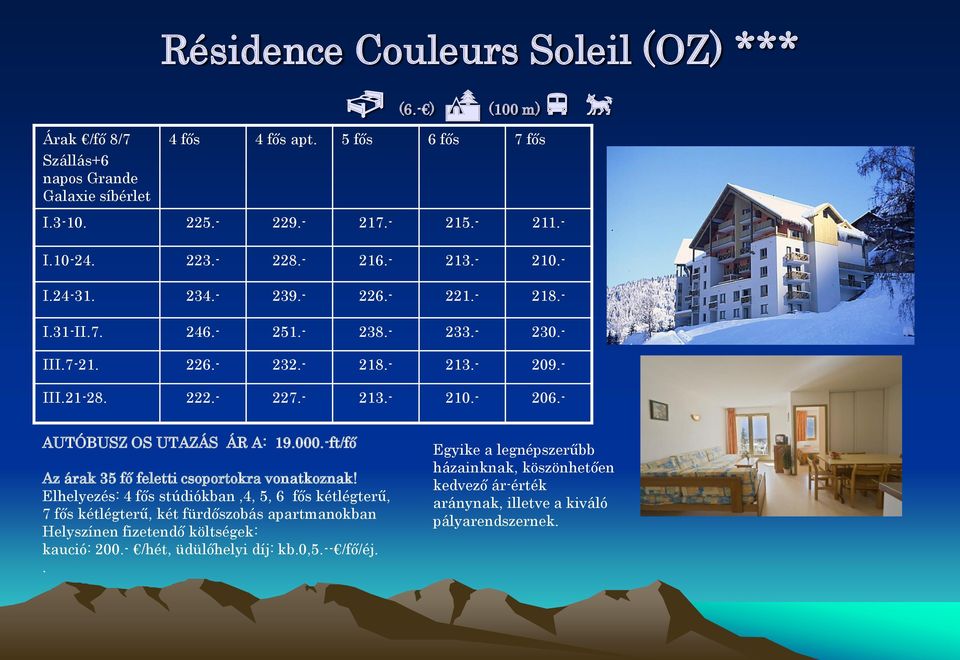 Résidence Couleurs Soleil (OZ) ***

(6.-€) (100 m)

| Árak €/fő 8/7 Szállás+6 napos Grande Galaxie síbérlet | 4 fős | 4 fős apt. | 5 fős | 6 fős | 7 fős |
|---|---|---|---|---|---|
| I.3-10. | 225.- | 229.- | 217.- | 215.- | 211.- |
| I.10-24. | 223.- | 228.- | 216.- | 213.- | 210.- |
| I.24-31. | 234.- | 239.- | 226.- | 221.- | 218.- |
| I.31-II.7. | 246.- | 251.- | 238.- | 233.- | 230.- |
| III.7-21. | 226.- | 232.- | 218.- | 213.- | 209.- |
| III.21-28. | 222.- | 227.- | 213.- | 210.- | 206.- |

AUTÓBUSZ OS UTAZÁS ÁR A: 19.000.-ft/fő

Az árak 35 fő feletti csoportokra vonatkoznak!
Elhelyezés: 4 fős stúdiókban ,4, 5, 6 fős kétlégterű, 7 fős kétlégterű, két fürdőszobás apartmanokban
Helyszínen fizetendő költségek:
kaució: 200.- €/hét, üdülőhelyi díj: kb.0,5.--€/fő/éj.
.

Egyike a legnépszerűbb házainknak, köszönhetően kedvező ár-érték aránynak, illetve a kiváló pályarendszernek.